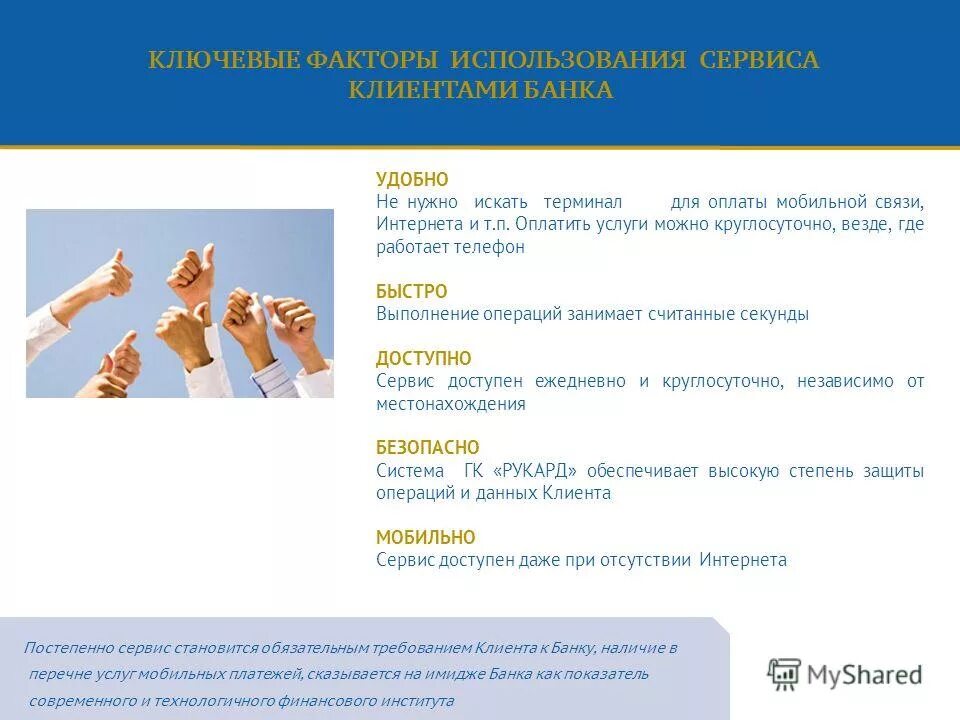 КЛЮЧЕВЫЕ ФАКТОРЫ ИСПОЛЬЗОВАНИЯ СЕРВИСА КЛИЕНТАМИ БАНКА

УДОБНО
Не нужно искать терминал для оплаты мобильной связи, Интернета и т.п. Оплатить услуги можно круглосуточно, везде, где работает телефон

БЫСТРО
Выполнение операций занимает считанные секунды

ДОСТУПНО
Сервис доступен ежедневно и круглосуточно, независимо от местонахождения

БЕЗОПАСНО
Система ГК «РУКАРД» обеспечивает высокую степень защиты операций и данных Клиента

МОБИЛЬНО
Сервис доступен даже при отсутствии Интернета

Постепенно сервис становится обязательным требованием Клиента к Банку, наличие в перечне услуг мобильных платежей, сказывается на имидже Банка как показатель современного и технологичного финансового института

MyShared